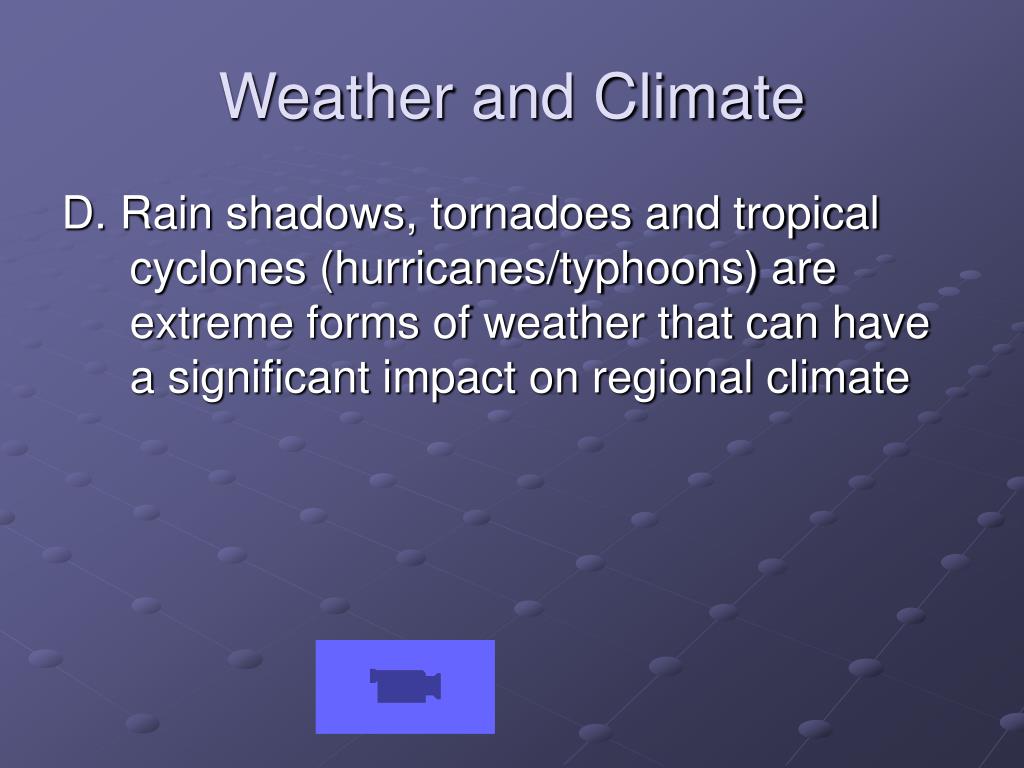 Weather and Climate

D. Rain shadows, tornadoes and tropical cyclones (hurricanes/typhoons) are extreme forms of weather that can have a significant impact on regional climate